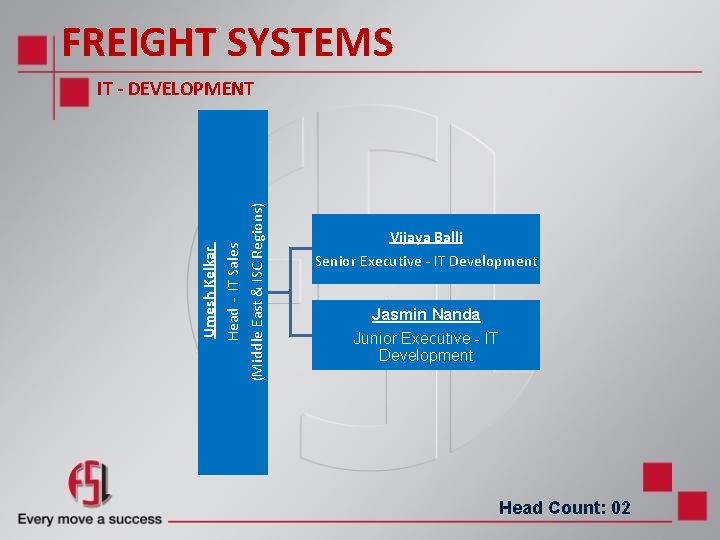 FREIGHT SYSTEMS

IT - DEVELOPMENT

Umesh Kelkar
Head - IT Sales
(Middle East & ISC Regions)

Vijaya Balli
Senior Executive - IT Development

Jasmin Nanda
Junior Executive - IT Development

FSL
Every move a success

Head Count: 02